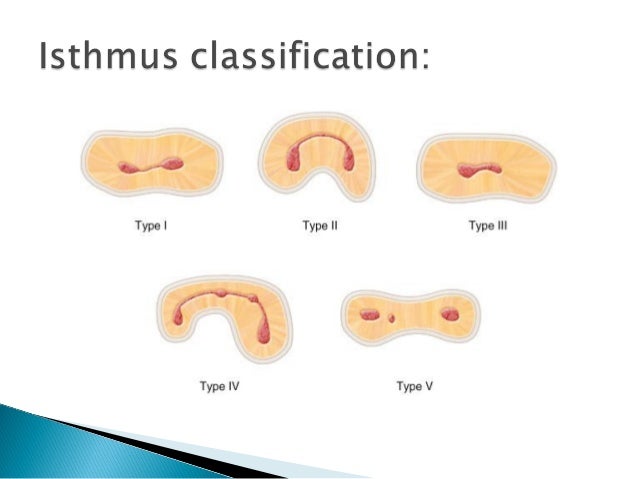 Isthmus classification:

Type I

Type II

Type III

Type IV

Type V